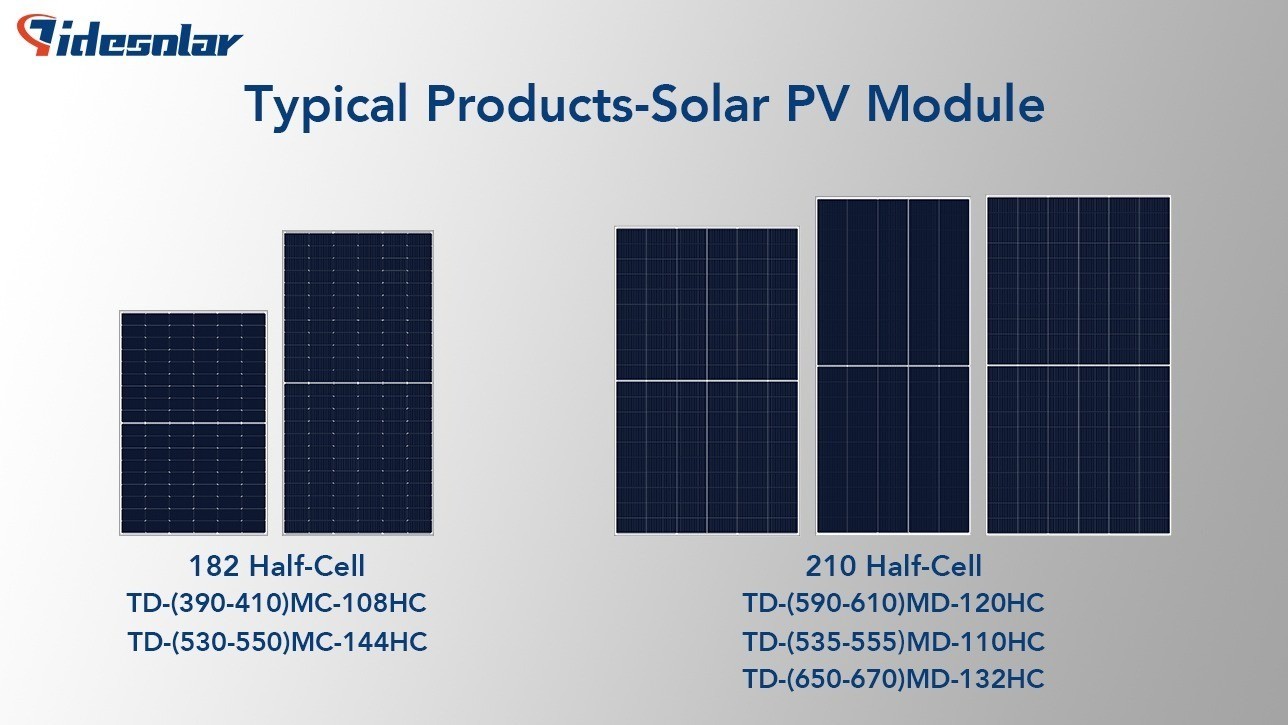 Tidesolar

Typical Products-Solar PV Module

182 Half-Cell
TD-(390-410)MC-108HC
TD-(530-550)MC-144HC

210 Half-Cell
TD-(590-610)MD-120HC
TD-(535-555)MD-110HC
TD-(650-670)MD-132HC